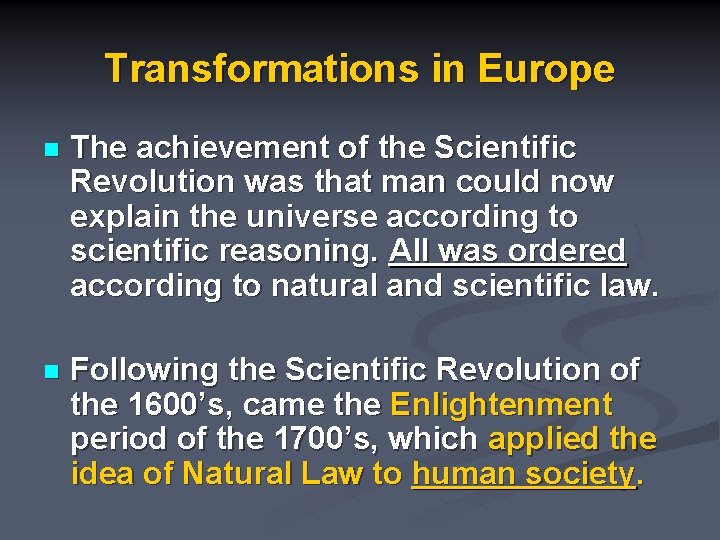 Transformations in Europe

The achievement of the Scientific Revolution was that man could now explain the universe according to scientific reasoning. All was ordered according to natural and scientific law.

Following the Scientific Revolution of the 1600's, came the Enlightenment period of the 1700's, which applied the idea of Natural Law to human society.